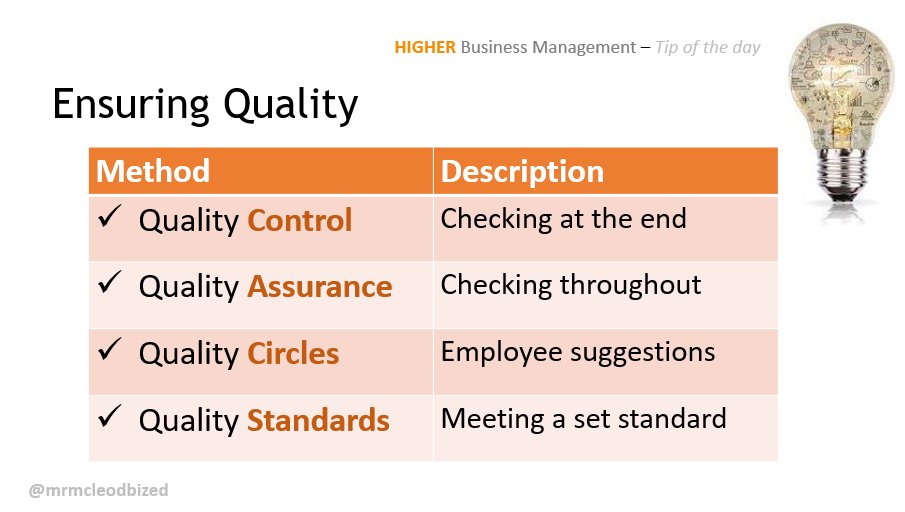 HIGHER Business Management – Tip of the day

Ensuring Quality

| Method | Description |
|---|---|
| ✓ Quality Control | Checking at the end |
| ✓ Quality Assurance | Checking throughout |
| ✓ Quality Circles | Employee suggestions |
| ✓ Quality Standards | Meeting a set standard |

@mrmcleodbized